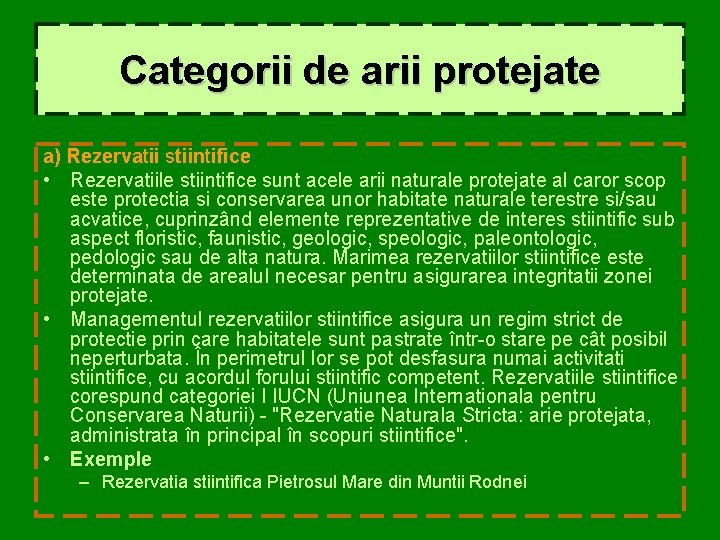 Categorii de arii protejate

a) Rezervatii stiintifice

• Rezervatiile stiintifice sunt acele arii naturale protejate al caror scop este protectia si conservarea unor habitate naturale terestre si/sau acvatice, cuprinzând elemente reprezentative de interes stiintific sub aspect floristic, faunistic, geologic, speologic, paleontologic, pedologic sau de alta natura. Marimea rezervatiilor stiintifice este determinata de arealul necesar pentru asigurarea integritatii zonei protejate.

• Managementul rezervatiilor stiintifice asigura un regim strict de protectie prin care habitatele sunt pastrate într-o stare pe cât posibil neperturbata. În perimetrul lor se pot desfasura numai activitati stiintifice, cu acordul forului stiintific competent. Rezervatiile stiintifice corespund categoriei I IUCN (Uniunea Internationala pentru Conservarea Naturii) - "Rezervatie Naturala Stricta: arie protejata, administrata în principal în scopuri stiintifice".

• Exemple

– Rezervatia stiintifica Pietrosul Mare din Muntii Rodnei